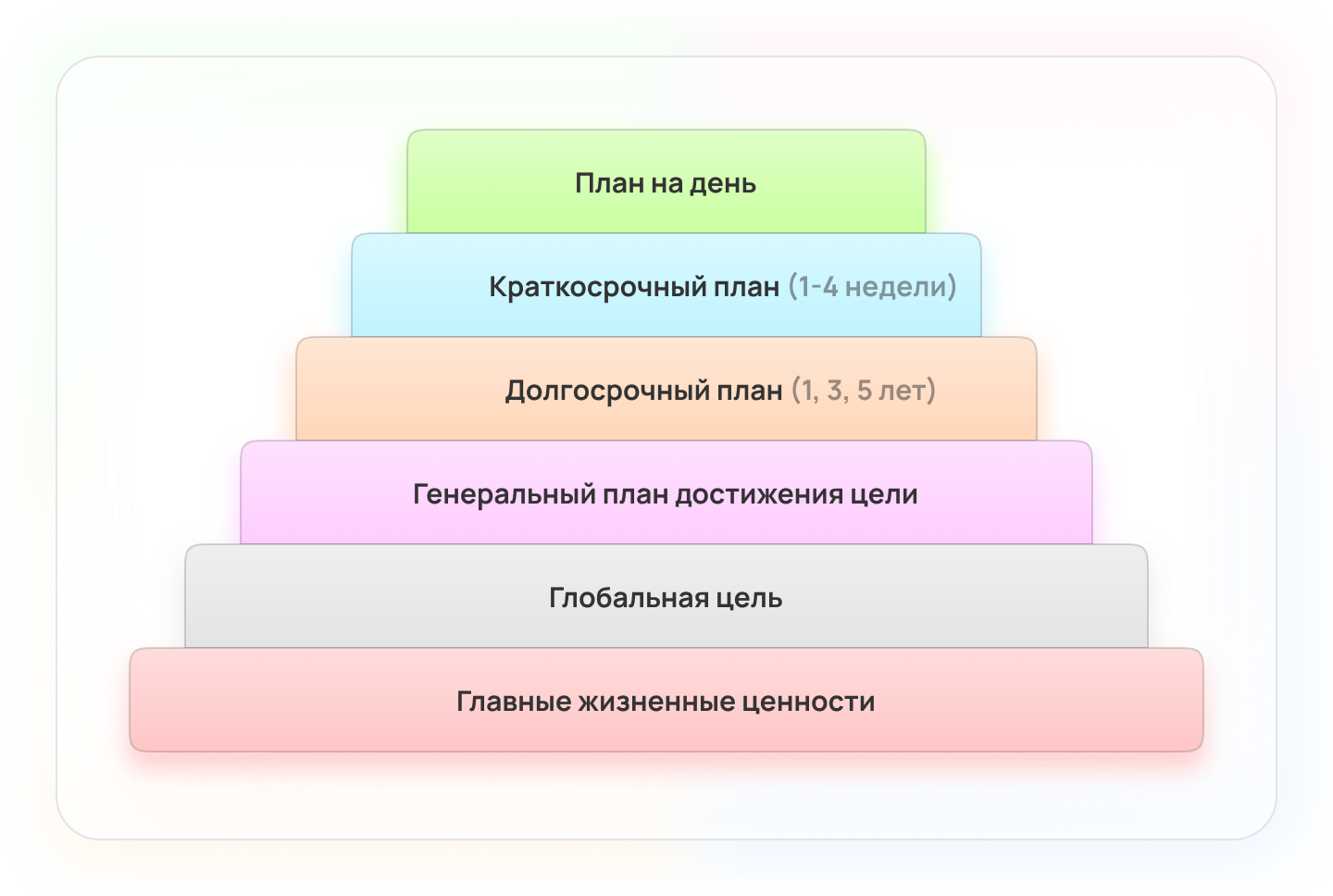 План на день

Краткосрочный план (1-4 недели)

Долгосрочный план (1, 3, 5 лет)

Генеральный план достижения цели

Глобальная цель

Главные жизненные ценности